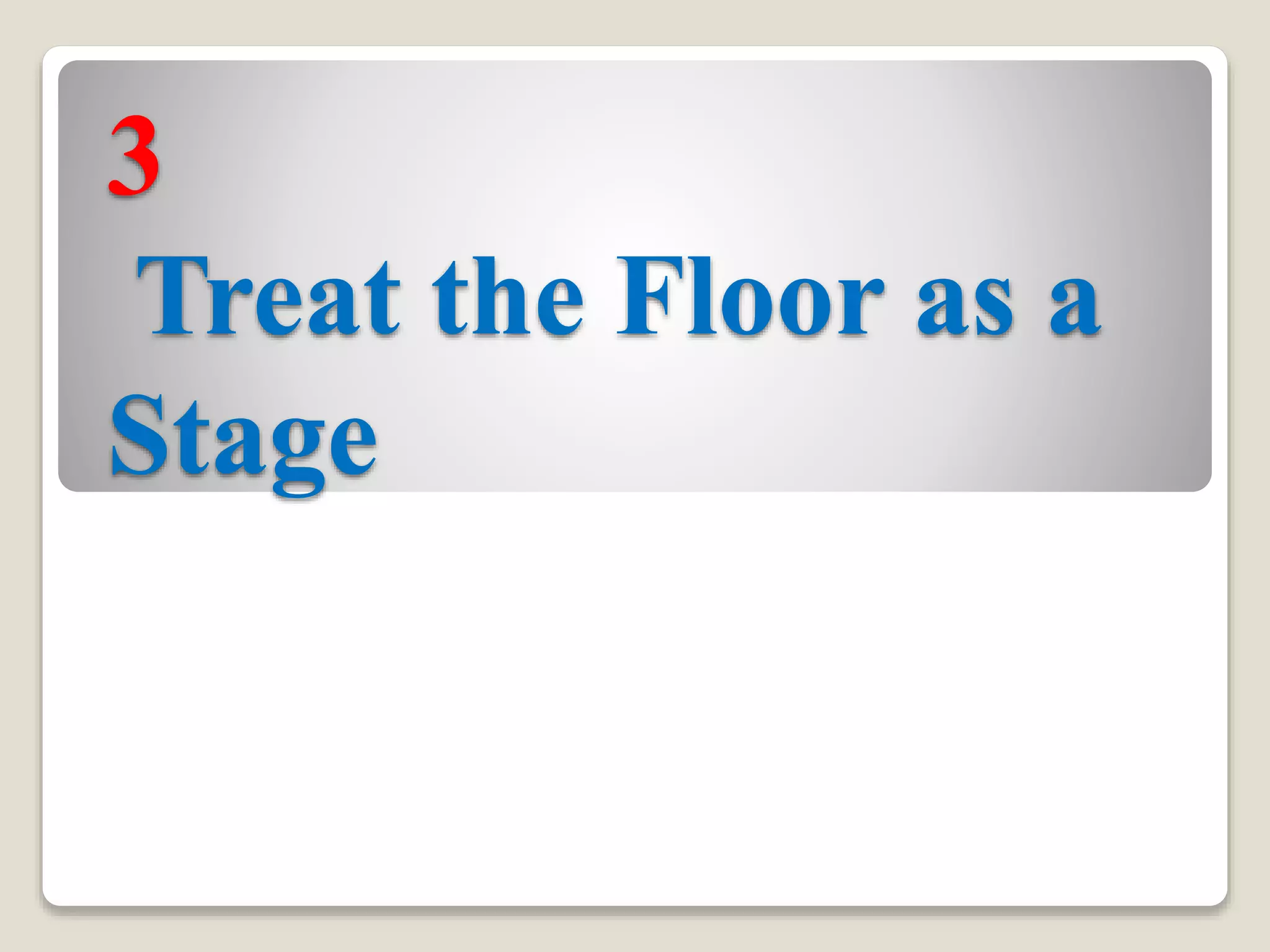 3

Treat the Floor as a Stage